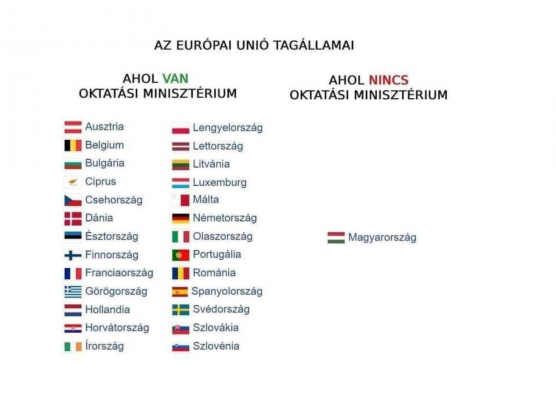 AZ EURÓPAI UNIÓ TAGÁLLAMAI

AHOL VAN
OKTATÁSI MINISZTÉRIUM

Ausztria
Belgium
Bulgária
Ciprus
Csehország
Dánia
Észtország
Finnország
Franciaország
Görögország
Hollandia
Horvátország
Írország

Lengyelország
Lettország
Litvánia
Luxemburg
Málta
Németország
Olaszország
Portugália
Románia
Spanyolország
Svédország
Szlovákia
Szlovénia

AHOL NINCS
OKTATÁSI MINISZTÉRIUM

Magyarország